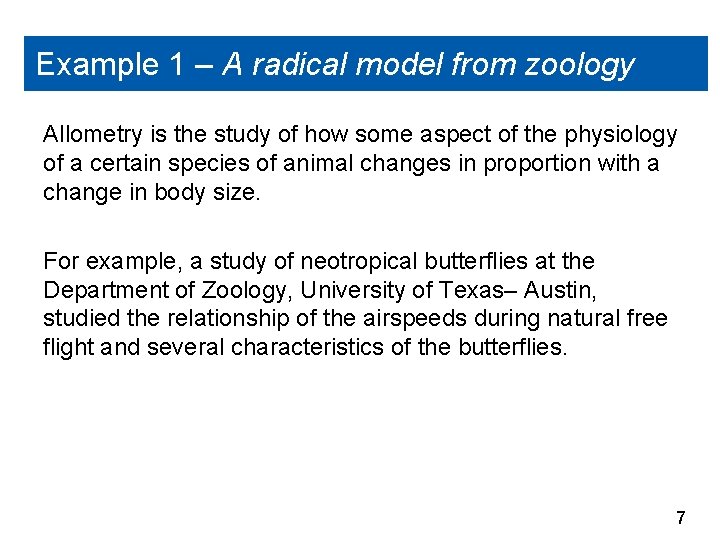 Example 1 – A radical model from zoology

Allometry is the study of how some aspect of the physiology of a certain species of animal changes in proportion with a change in body size.

For example, a study of neotropical butterflies at the Department of Zoology, University of Texas– Austin, studied the relationship of the airspeeds during natural free flight and several characteristics of the butterflies.

7